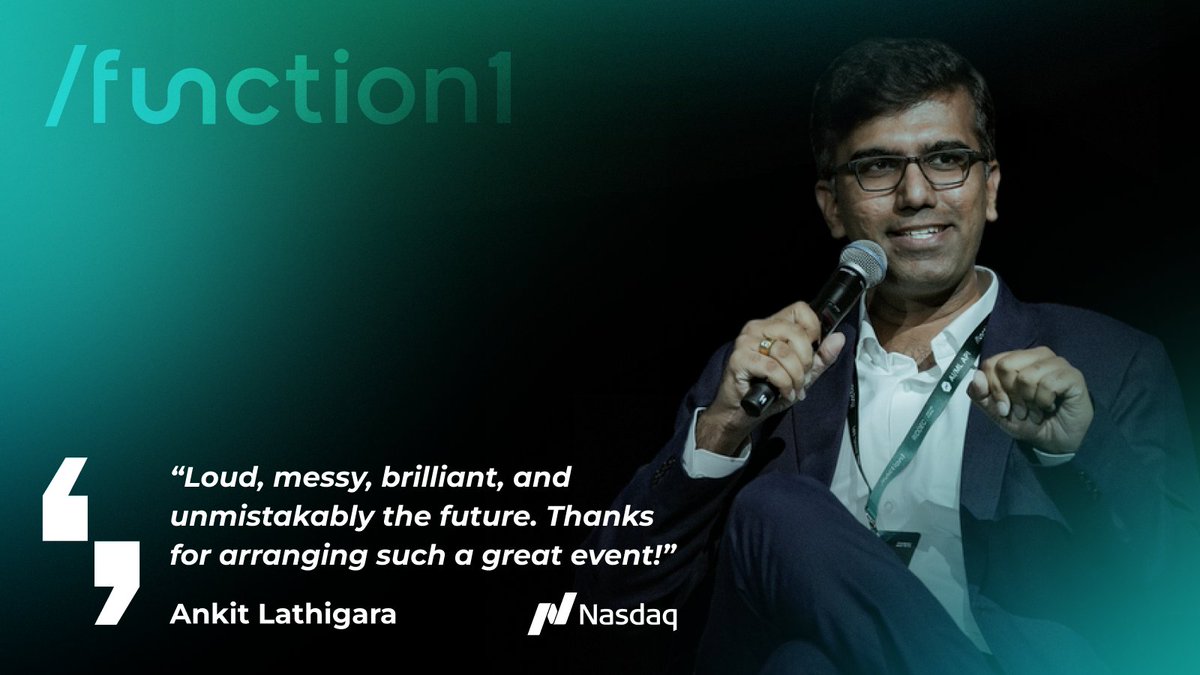 /function1

“Loud, messy, brilliant, and unmistakably the future. Thanks for arranging such a great event!”

Ankit Lathigara

Nasdaq